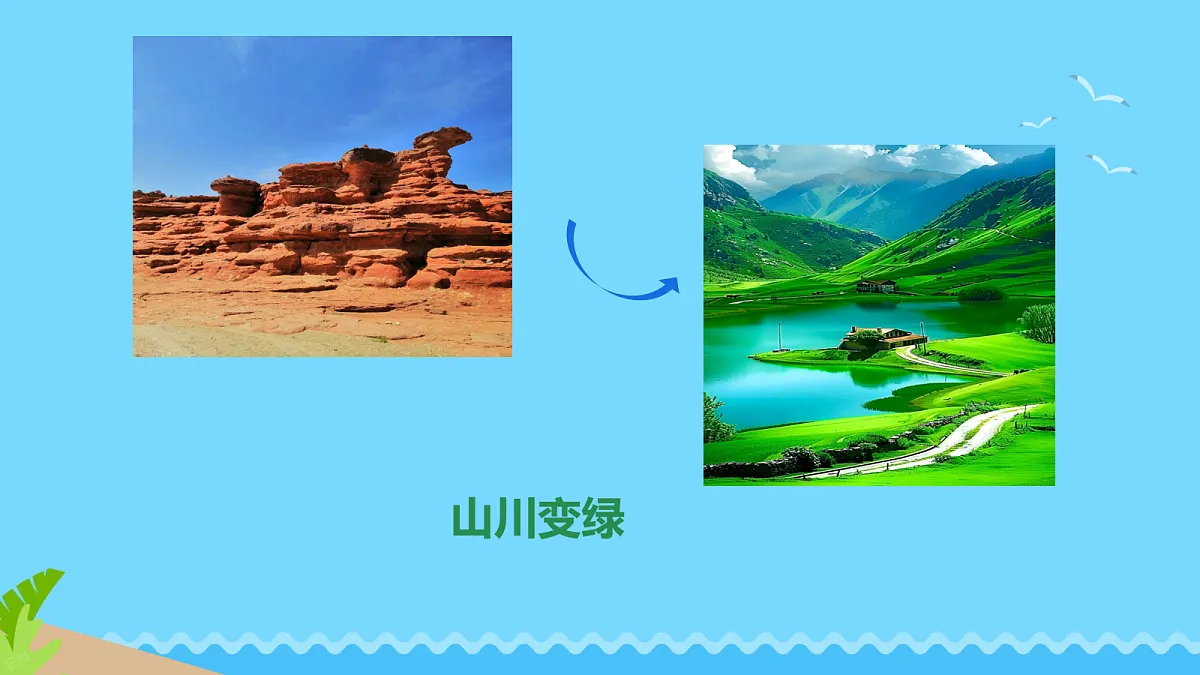 山川变绿